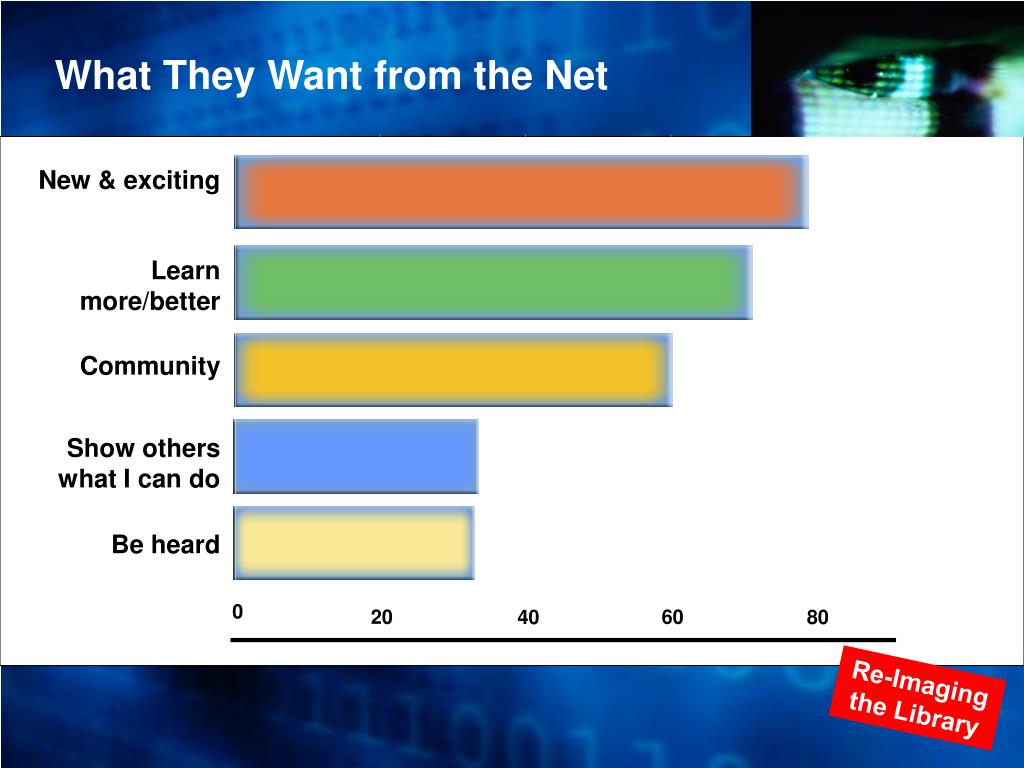 What They Want from the Net

New & exciting

Learn more/better

Community

Show others what I can do

Be heard

0
20
40
60
80

Re-Imaging the Library